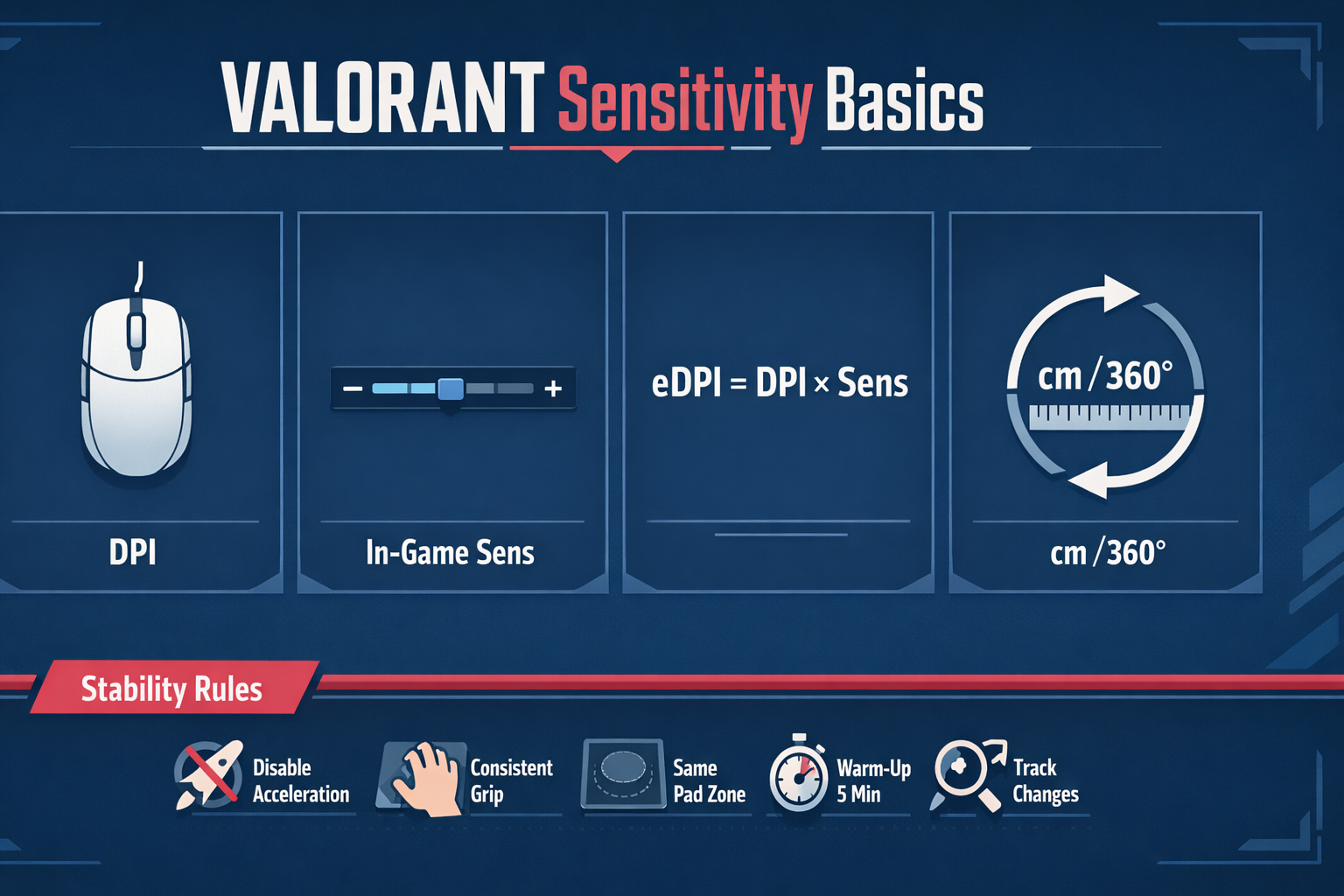 VALORANT Sensitivity Basics

DPI

−
+

In-Game Sens

eDPI = DPI × Sens

cm / 360°

cm / 360°

Stability Rules

Disable Acceleration

Consistent Grip

Same Pad Zone

Warm-Up 5 Min

Track Changes